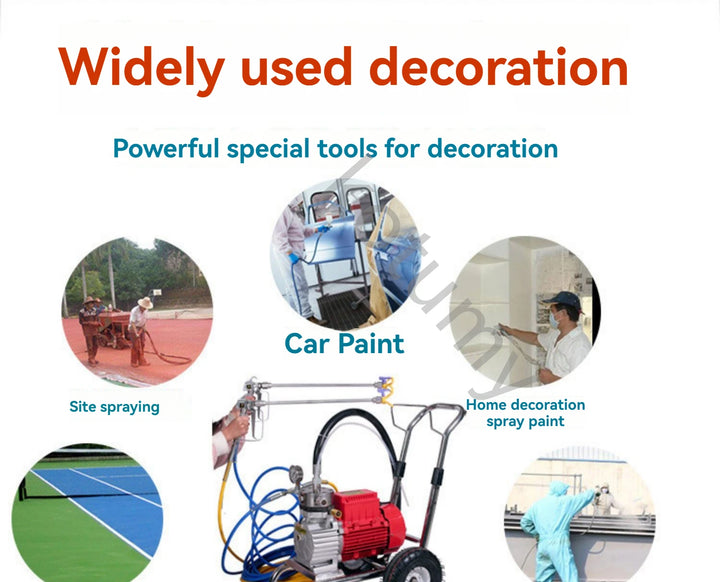 Widely used decoration

Powerful special tools for decoration

Lotumy

Car Paint

Site spraying

Home decoration spray paint